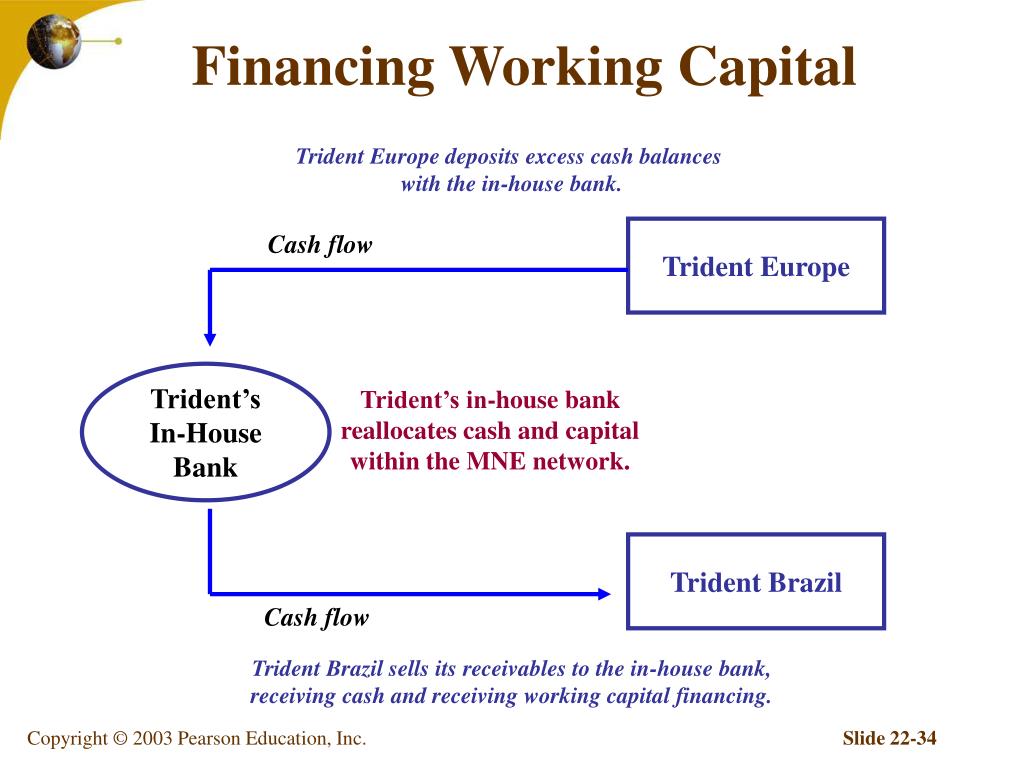 Financing Working Capital

Trident Europe deposits excess cash balances with the in-house bank.

Cash flow

Trident Europe

Trident's In-House Bank

Trident's in-house bank reallocates cash and capital within the MNE network.

Trident Brazil

Cash flow

Trident Brazil sells its receivables to the in-house bank, receiving cash and receiving working capital financing.

Copyright © 2003 Pearson Education, Inc.

Slide 22-34